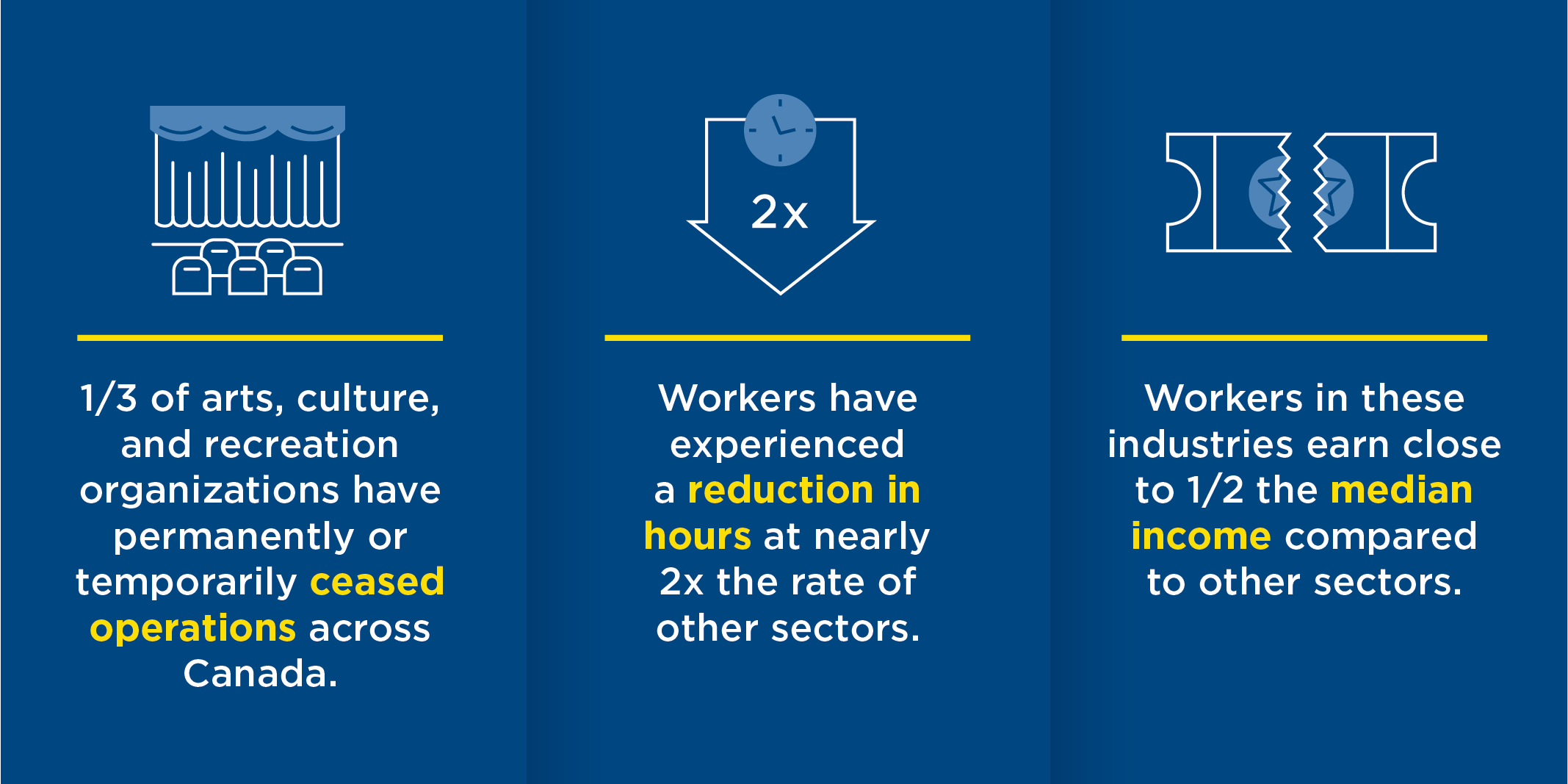 1/3 of arts, culture, and recreation organizations have permanently or temporarily ceased operations across Canada.

2x

Workers have experienced a reduction in hours at nearly 2x the rate of other sectors.

Workers in these industries earn close to 1/2 the median income compared to other sectors.